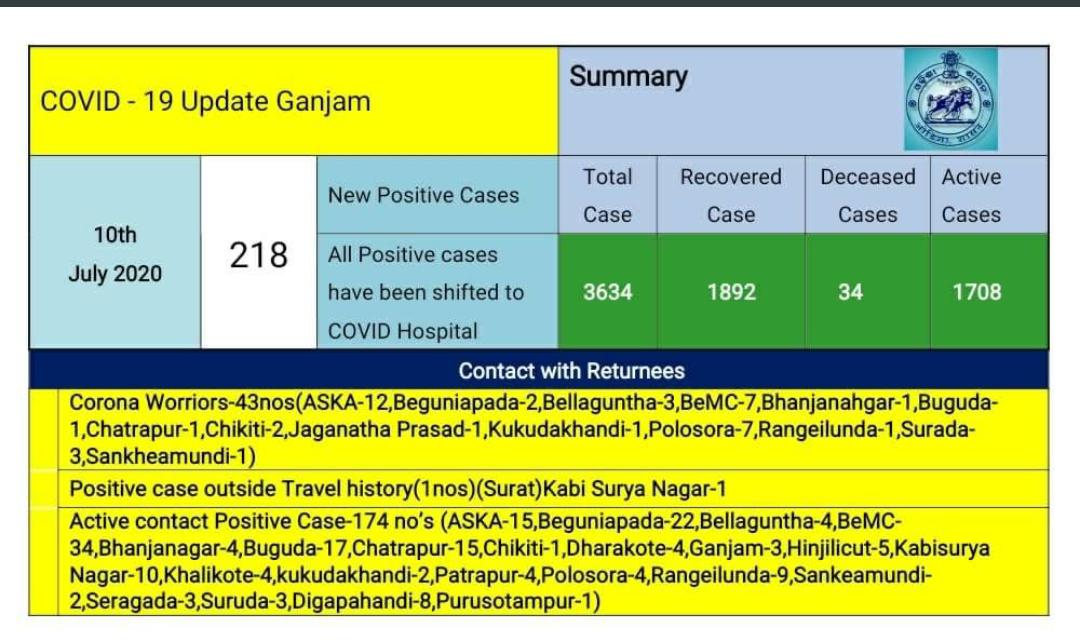 COVID - 19 Update Ganjam

Summary

| 10th July 2020 | 218 | New Positive Cases | Total Case | Recovered Case | Deceased Cases | Active Cases |
|---|---|---|---|---|---|---|
| | | All Positive cases have been shifted to COVID Hospital | 3634 | 1892 | 34 | 1708 |

Contact with Returnees

Corona Worriors-43nos(ASKA-12,Beguniapada-2,Bellaguntha-3,BeMC-7,Bhanjanahgar-1,Buguda-1,Chatrapur-1,Chikiti-2,Jaganatha Prasad-1,Kukudakhandi-1,Polosora-7,Rangeilunda-1,Surada-3,Sankheamundi-1)

Positive case outside Travel history(1nos)(Surat)Kabi Surya Nagar-1

Active contact Positive Case-174 no's (ASKA-15,Beguniapada-22,Bellaguntha-4,BeMC-34,Bhanjanagar-4,Buguda-17,Chatrapur-15,Chikiti-1,Dharakote-4,Ganjam-3,Hinjilicut-5,Kabisurya Nagar-10,Khalikote-4,kukudakhandi-2,Patrapur-4,Polosora-4,Rangeilunda-9,Sankeamundi-2,Seragada-3,Suruda-3,Digapahandi-8,Purusotampur-1)